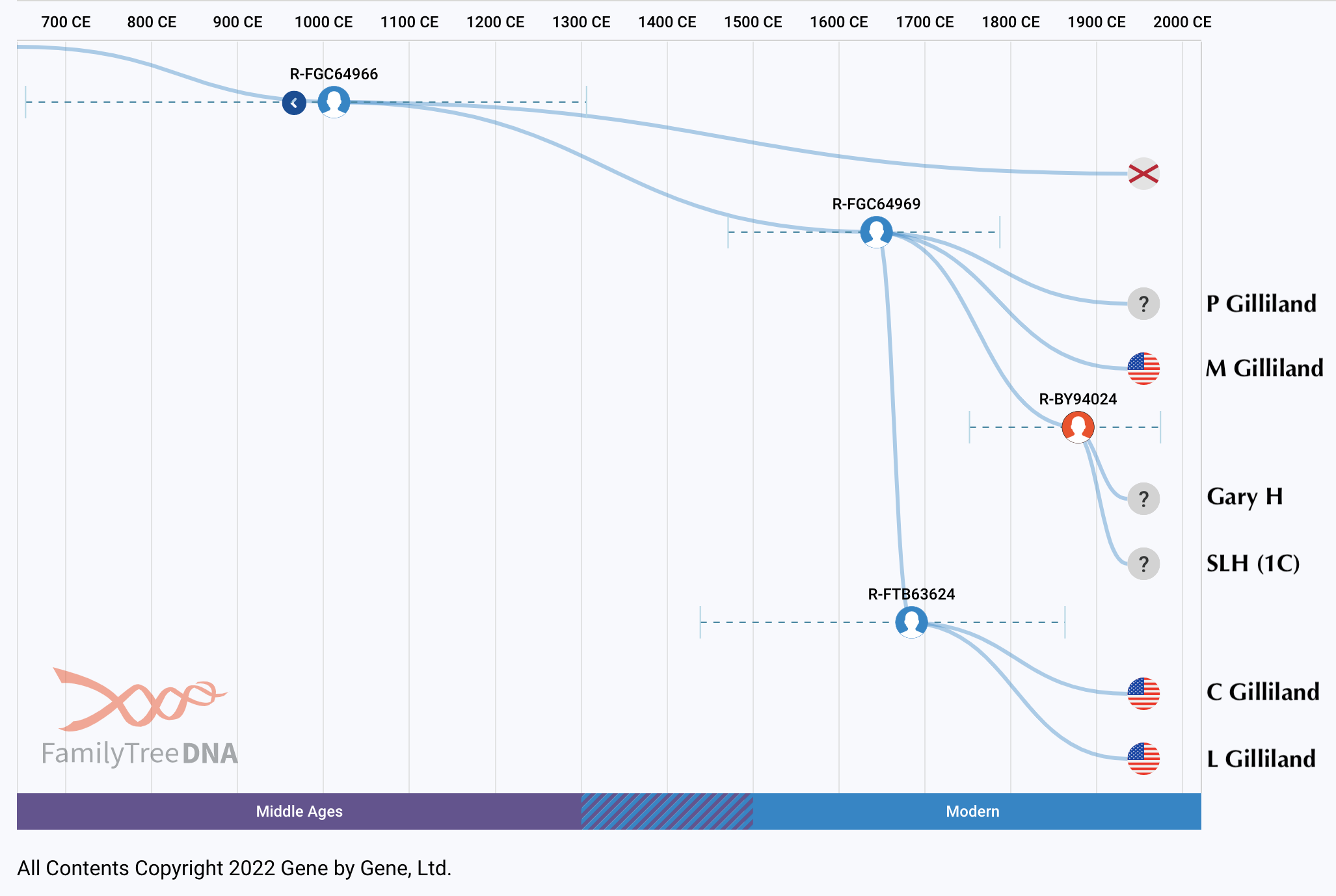 700 CE 800 CE 900 CE 1000 CE 1100 CE 1200 CE 1300 CE 1400 CE 1500 CE 1600 CE 1700 CE 1800 CE 1900 CE 2000 CE

R-FGC64966

R-FGC64969

?
P Gilliland

M Gilliland

R-BY94024

?
Gary H

?
SLH (1C)

R-FTB63624

C Gilliland

L Gilliland

FamilyTreeDNA

Middle Ages

Modern

All Contents Copyright 2022 Gene by Gene, Ltd.